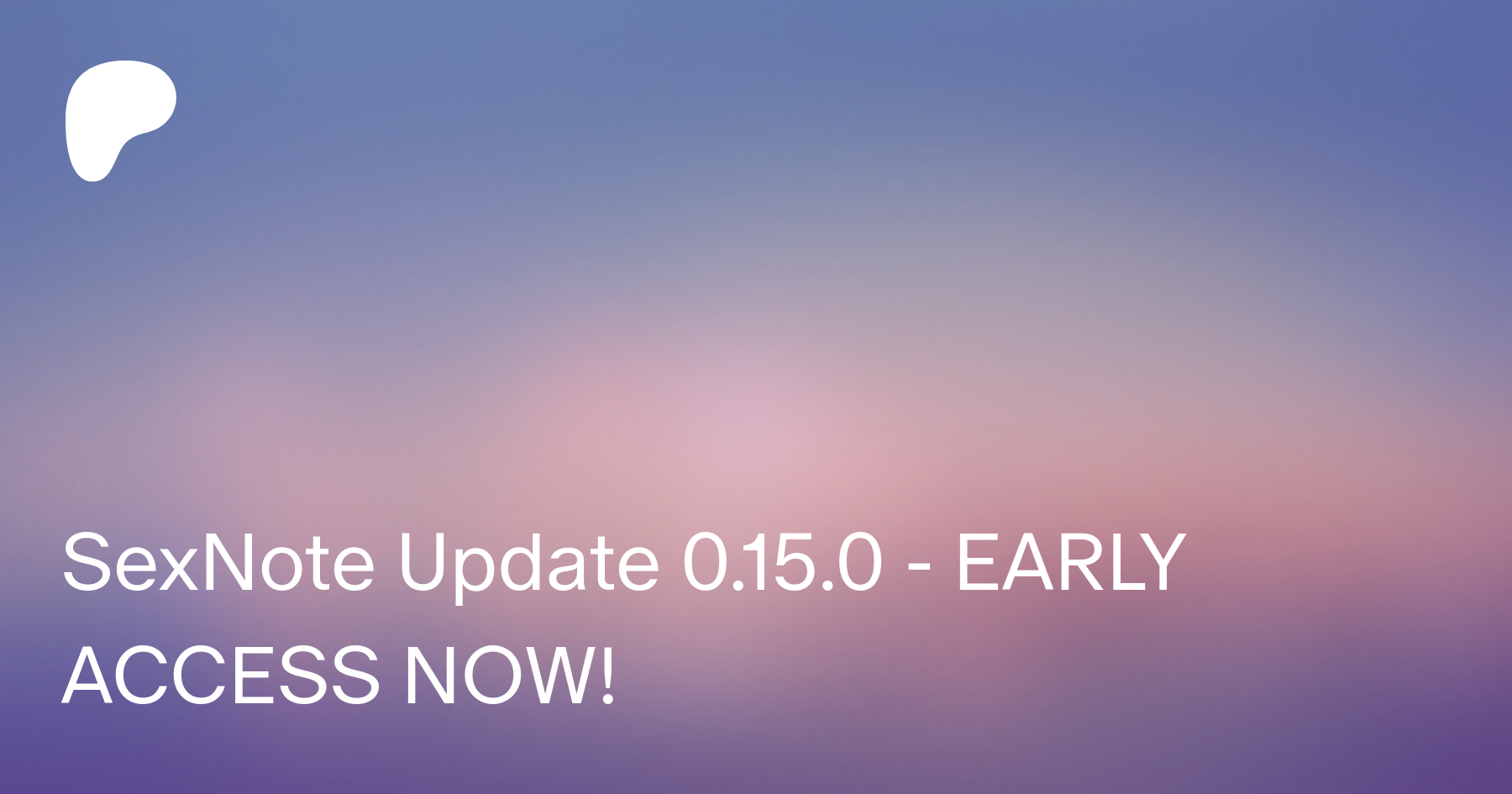 SexNote Update 0.15.0 - EARLY ACCESS NOW!